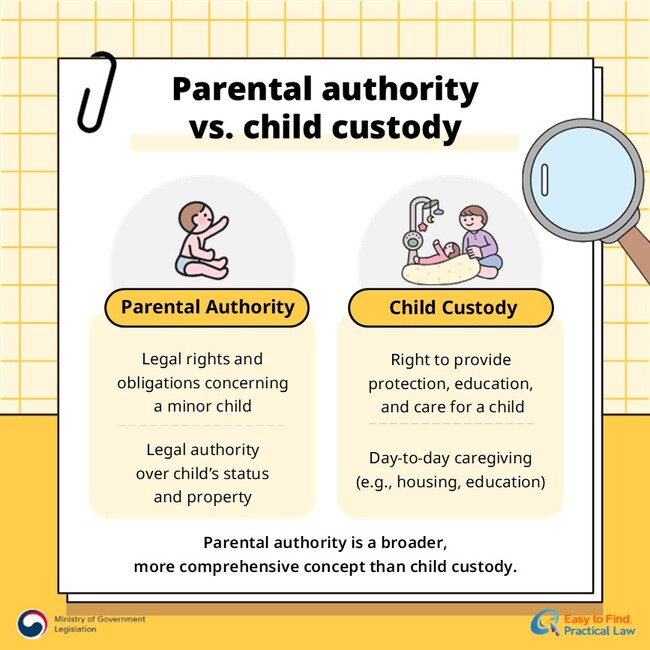 Parental authority vs. child custody

Parental Authority

Legal rights and obligations concerning a minor child

Legal authority over child's status and property

Child Custody

Right to provide protection, education, and care for a child

Day-to-day caregiving (e.g., housing, education)

Parental authority is a broader, more comprehensive concept than child custody.

Ministry of Government Legislation

Easy to Find, Practical Law